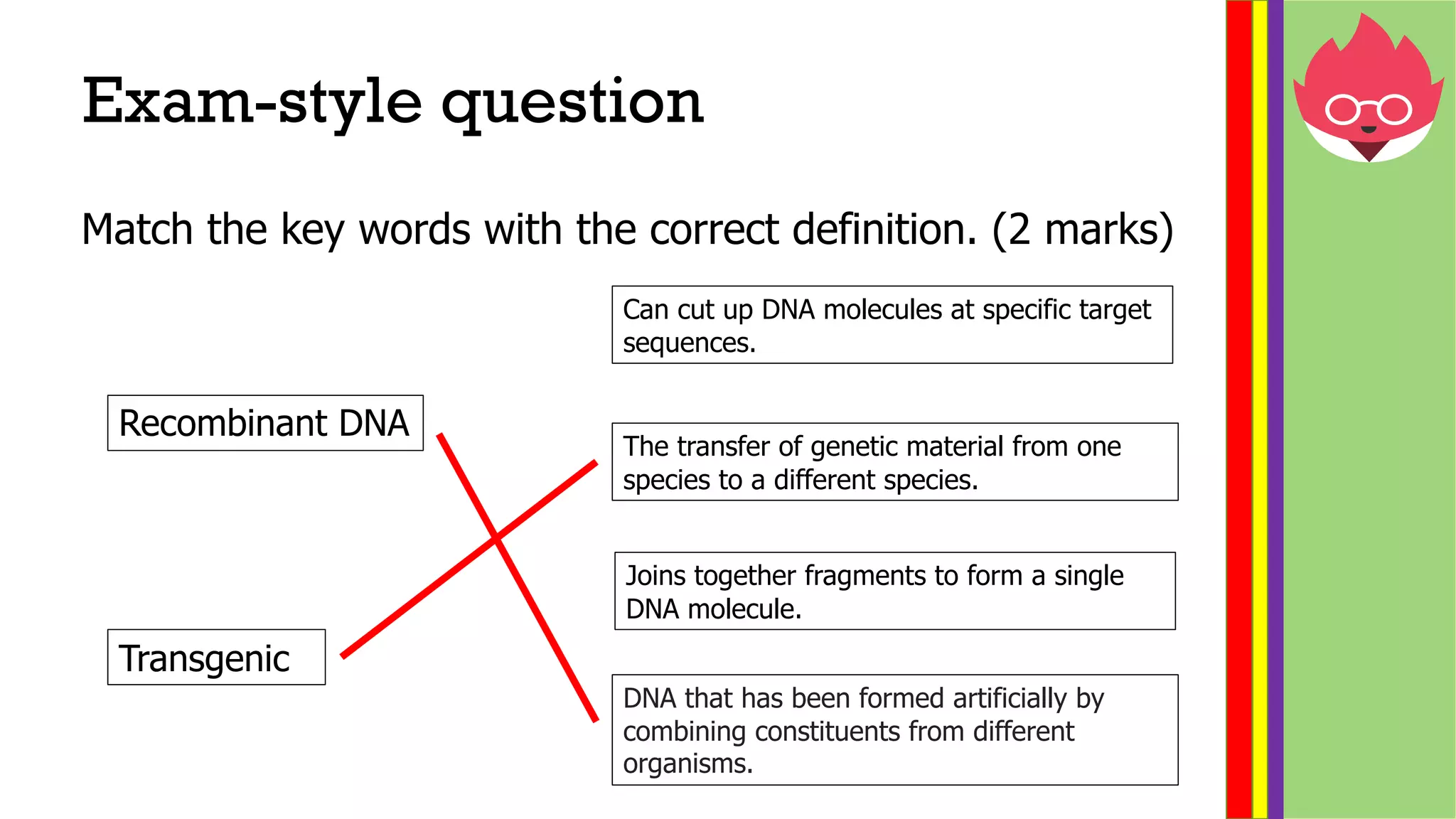 Exam-style question

Match the key words with the correct definition. (2 marks)

Recombinant DNA

Transgenic

Can cut up DNA molecules at specific target sequences.

The transfer of genetic material from one species to a different species.

Joins together fragments to form a single DNA molecule.

DNA that has been formed artificially by combining constituents from different organisms.